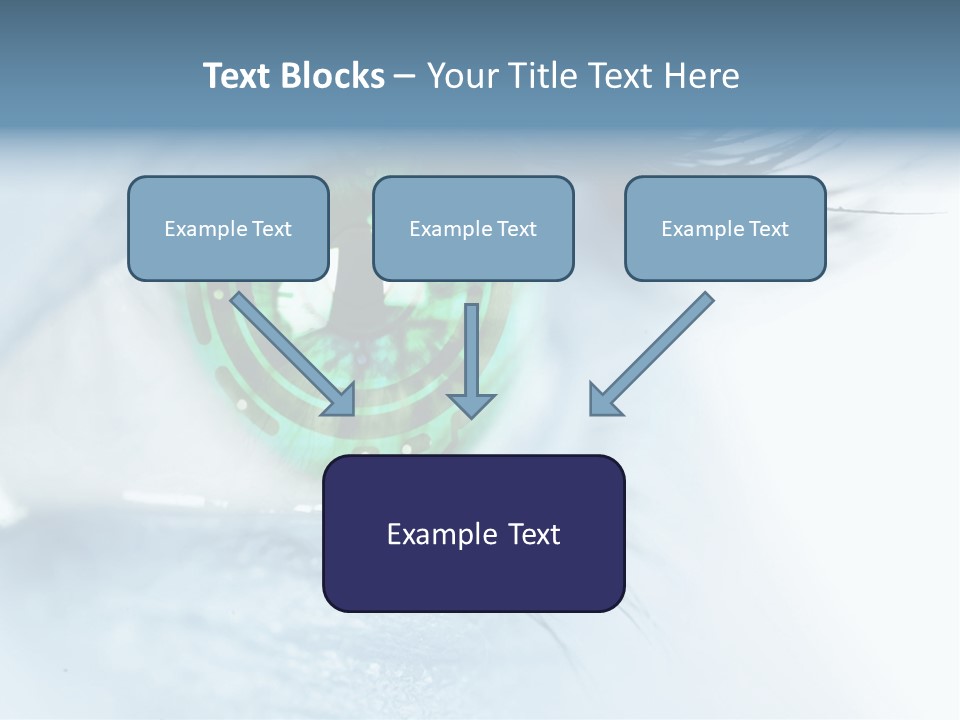 Text Blocks – Your Title Text Here

Example Text

Example Text

Example Text

Example Text